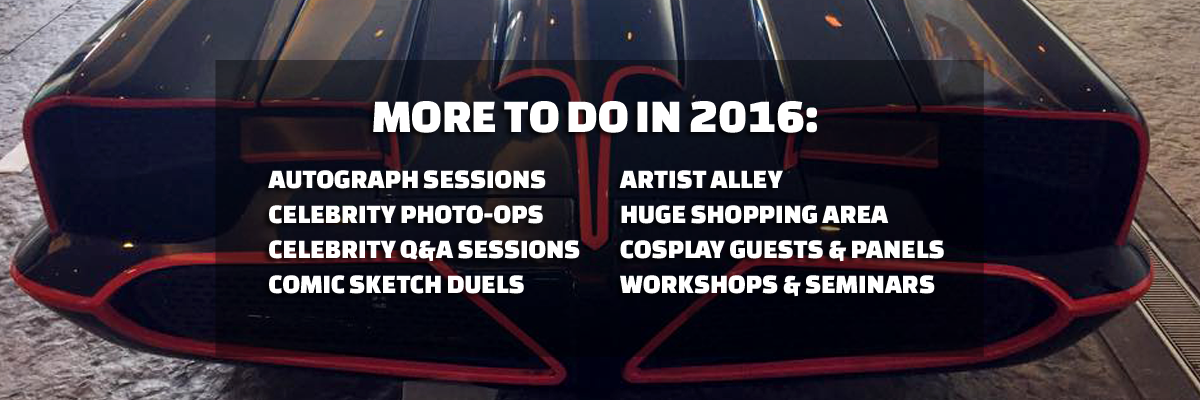 MORE TO DO IN 2016:

AUTOGRAPH SESSIONS
CELEBRITY PHOTO-OPS
CELEBRITY Q&A SESSIONS
COMIC SKETCH DUELS

ARTIST ALLEY
HUGE SHOPPING AREA
COSPLAY GUESTS & PANELS
WORKSHOPS & SEMINARS